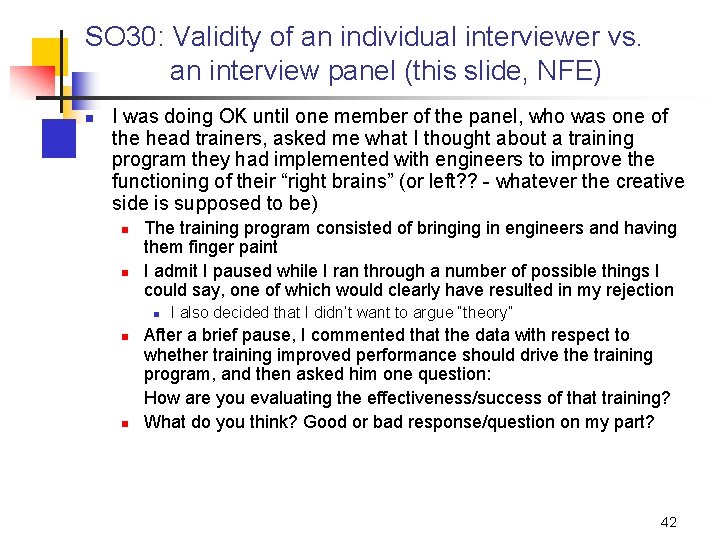 SO30: Validity of an individual interviewer vs. an interview panel (this slide, NFE)

I was doing OK until one member of the panel, who was one of the head trainers, asked me what I thought about a training program they had implemented with engineers to improve the functioning of their “right brains” (or left?? - whatever the creative side is supposed to be)

The training program consisted of bringing in engineers and having them finger paint

I admit I paused while I ran through a number of possible things I could say, one of which would clearly have resulted in my rejection

I also decided that I didn't want to argue "theory"

After a brief pause, I commented that the data with respect to whether training improved performance should drive the training program, and then asked him one question:

How are you evaluating the effectiveness/success of that training?

What do you think? Good or bad response/question on my part?

42